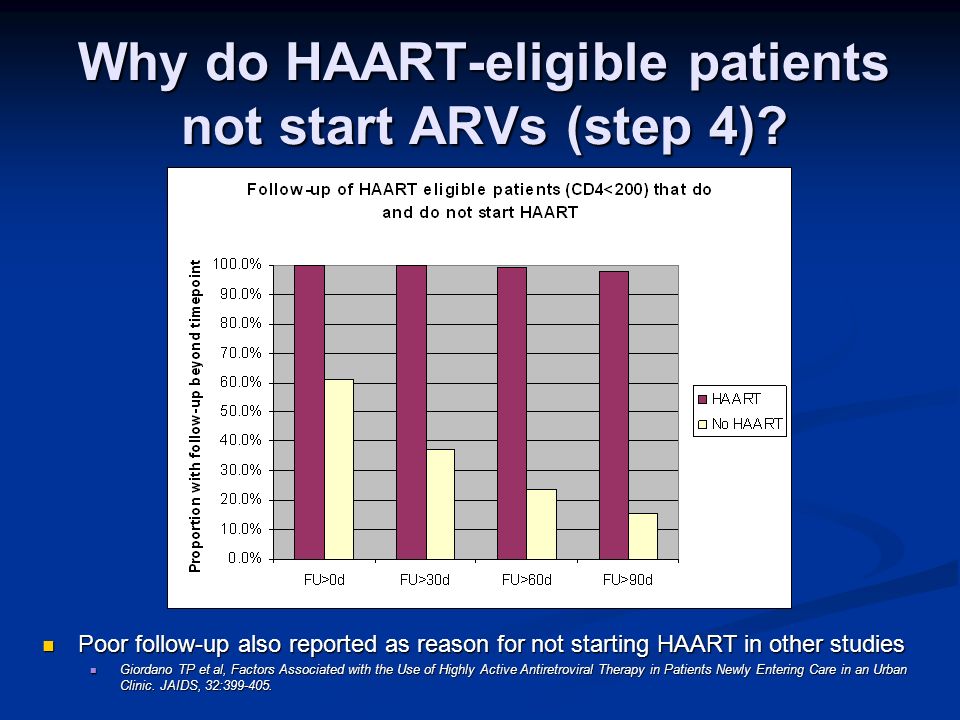 Why do HAART-eligible patients not start ARVs (step 4)?

Follow-up of HAART eligible patients (CD4<200) that do and do not start HAART

Proportion with follow-up beyond timepoint

100.0%
90.0%
80.0%
70.0%
60.0%
50.0%
40.0%
30.0%
20.0%
10.0%
0.0%

FU>0d
FU>30d
FU>60d
FU>90d

HAART
No HAART

Poor follow-up also reported as reason for not starting HAART in other studies

Giordano TP et al, Factors Associated with the Use of Highly Active Antiretroviral Therapy in Patients Newly Entering Care in an Urban Clinic. JAIDS, 32:399-405.